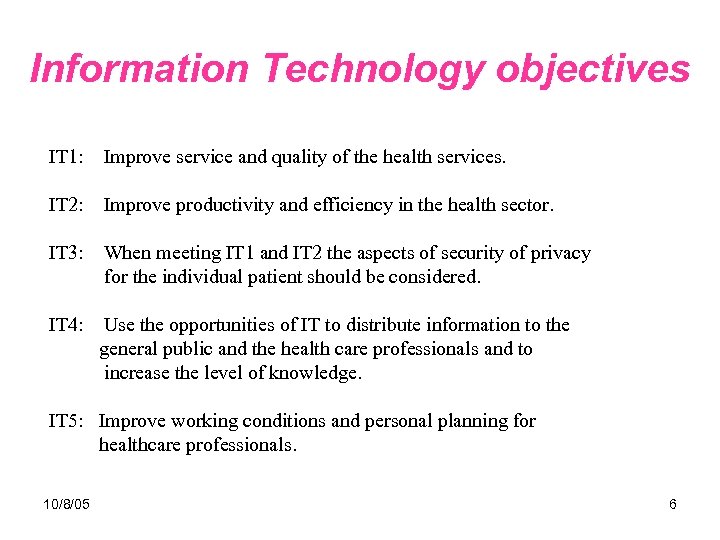 Information Technology objectives

IT1: Improve service and quality of the health services.

IT2: Improve productivity and efficiency in the health sector.

IT3: When meeting IT1 and IT2 the aspects of security of privacy for the individual patient should be considered.

IT4: Use the opportunities of IT to distribute information to the general public and the health care professionals and to increase the level of knowledge.

IT5: Improve working conditions and personal planning for healthcare professionals.

10/8/05

6